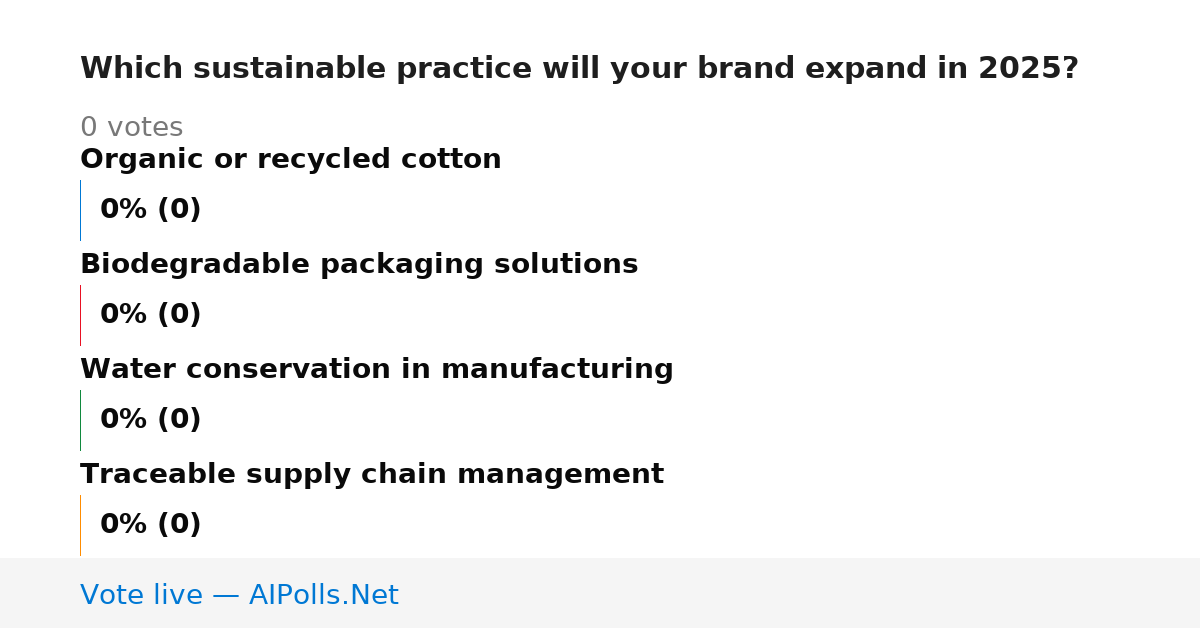 Which sustainable practice will your brand expand in 2025?

0 votes

Organic or recycled cotton

0% (0)

Biodegradable packaging solutions

0% (0)

Water conservation in manufacturing

0% (0)

Traceable supply chain management

0% (0)

Vote live — AIPolls.Net